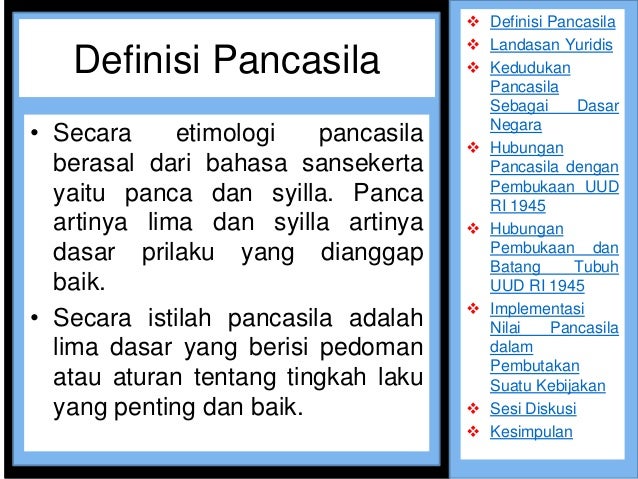 Definisi Pancasila

• Secara etimologi pancasila berasal dari bahasa sansekerta yaitu panca dan syilla. Panca artinya lima dan syilla artinya dasar prilaku yang dianggap baik.

• Secara istilah pancasila adalah lima dasar yang berisi pedoman atau aturan tentang tingkah laku yang penting dan baik.

❖ Definisi Pancasila
❖ Landasan Yuridis
❖ Kedudukan Pancasila Sebagai Dasar Negara
❖ Hubungan Pancasila dengan Pembukaan UUD RI 1945
❖ Hubungan Pembukaan dan Batang Tubuh UUD RI 1945
❖ Implementasi Nilai Pancasila dalam Pembutakan Suatu Kebijakan
❖ Sesi Diskusi
❖ Kesimpulan